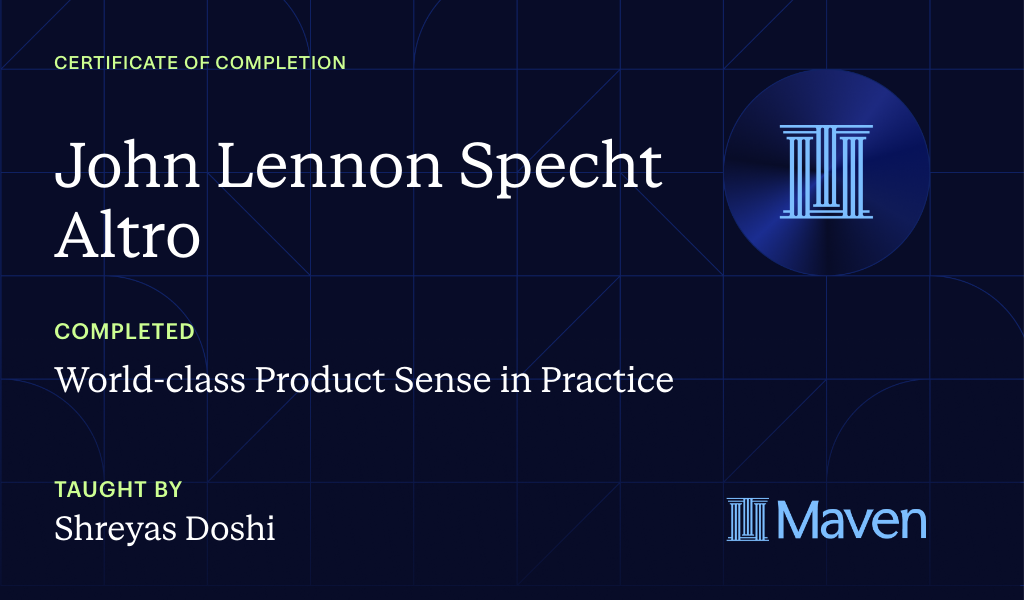 CERTIFICATE OF COMPLETION

John Lennon Specht Altro

COMPLETED

World-class Product Sense in Practice

TAUGHT BY

Shreyas Doshi

Maven